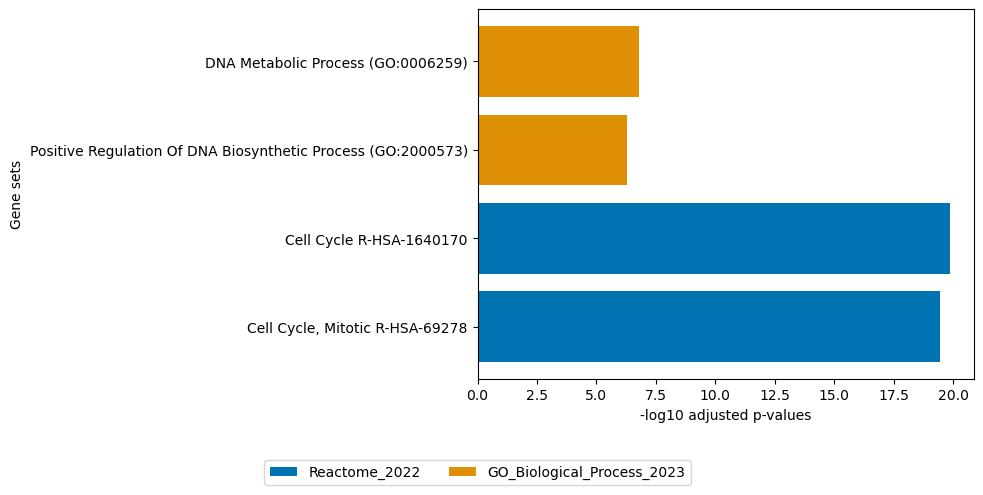 Gene sets

DNA Metabolic Process (GO:0006259)
Positive Regulation Of DNA Biosynthetic Process (GO:2000573)
Cell Cycle R-HSA-1640170
Cell Cycle, Mitotic R-HSA-69278

0.0 2.5 5.0 7.5 10.0 12.5 15.0 17.5 20.0
-log10 adjusted p-values

Reactome_2022
GO_Biological_Process_2023